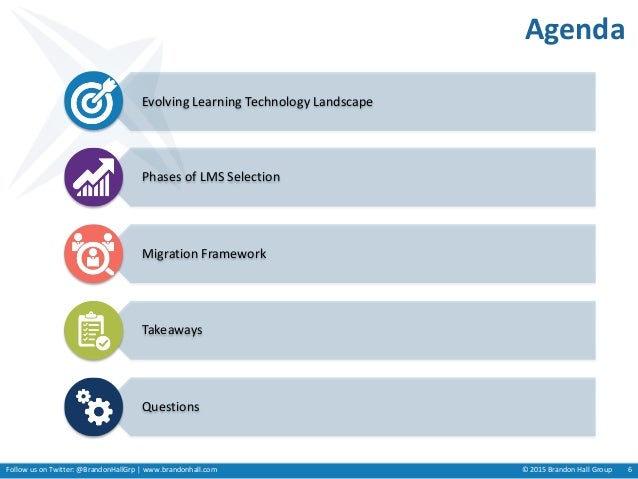 Agenda

Evolving Learning Technology Landscape

Phases of LMS Selection

Migration Framework

Takeaways

Questions

Follow us on Twitter: @BrandonHallGrp | www.brandonhall.com © 2015 Brandon Hall Group 6